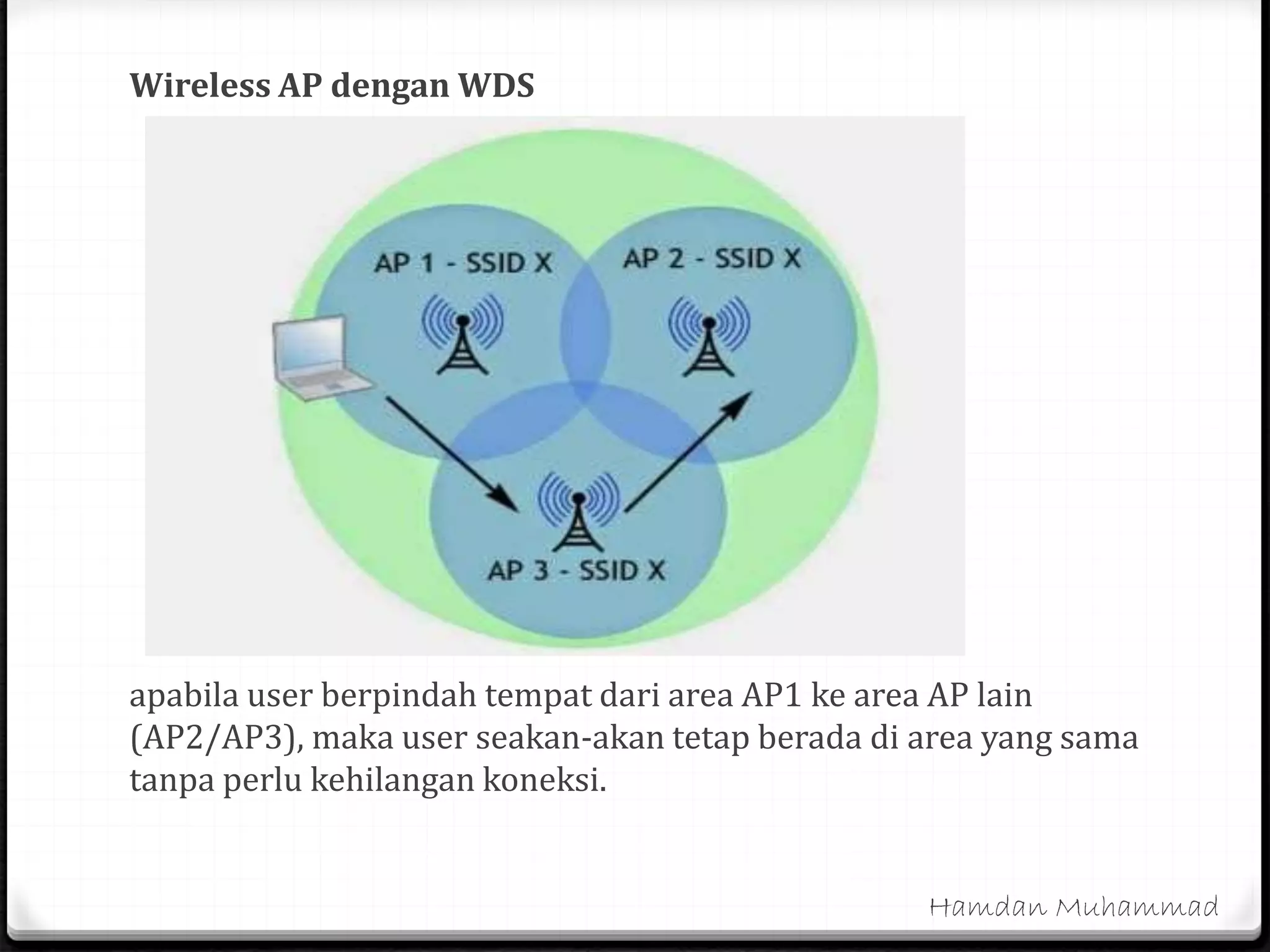 Wireless AP dengan WDS

AP 1 - SSID X

AP 2 - SSID X

AP 3 - SSID X

apabila user berpindah tempat dari area AP1 ke area AP lain (AP2/AP3), maka user seakan-akan tetap berada di area yang sama tanpa perlu kehilangan koneksi.

Hamdan Muhammad